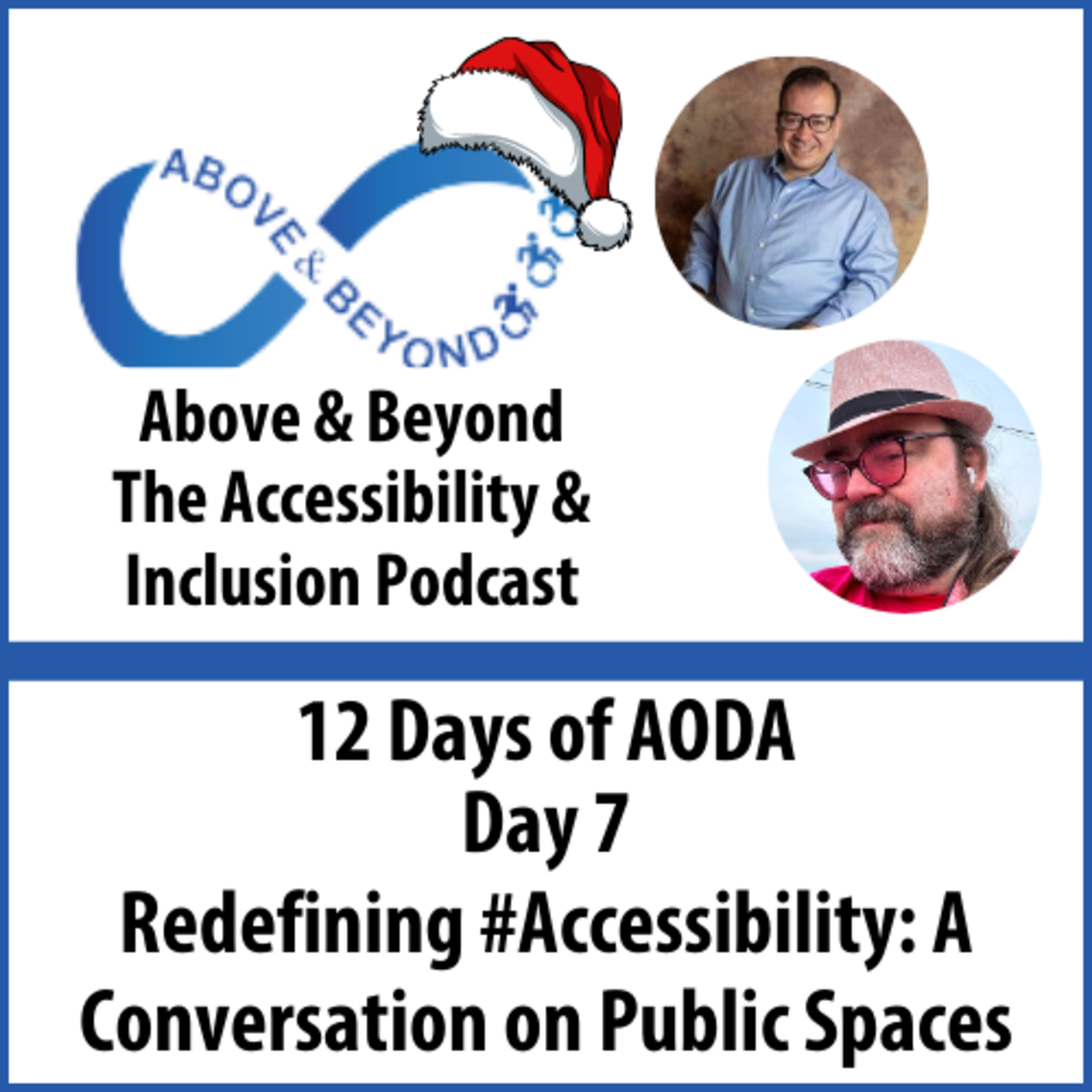 ABOVE & BEYOND

Above & Beyond
The Accessibility &
Inclusion Podcast

12 Days of AODA
Day 7
Redefining #Accessibility: A
Conversation on Public Spaces